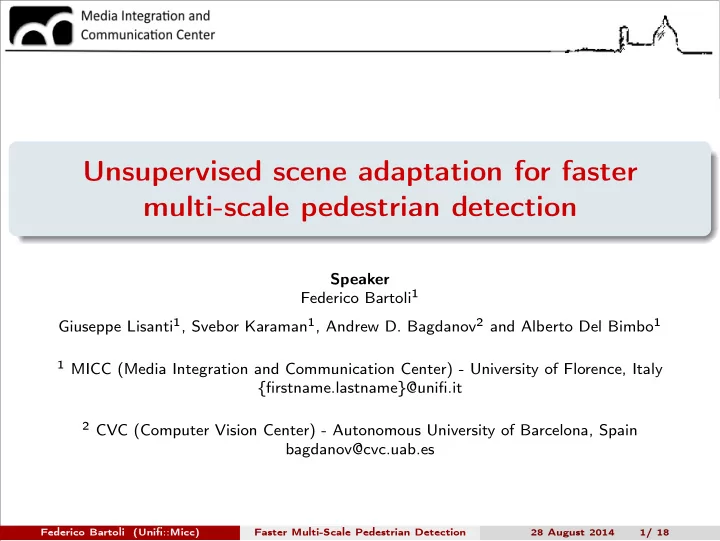 Media Integration and
Communication Center

Unsupervised scene adaptation for faster multi-scale pedestrian detection

Speaker
Federico Bartoli$^1$

Giuseppe Lisanti$^1$, Svebor Karaman$^1$, Andrew D. Bagdanov$^2$ and Alberto Del Bimbo$^1$

$^1$ MICC (Media Integration and Communication Center) - University of Florence, Italy
{firstname.lastname}@unifi.it

$^2$ CVC (Computer Vision Center) - Autonomous University of Barcelona, Spain
bagdanov@cvc.uab.es

Federico Bartoli (Unifi::Micc) Faster Multi-Scale Pedestrian Detection 28 August 2014 1/ 18